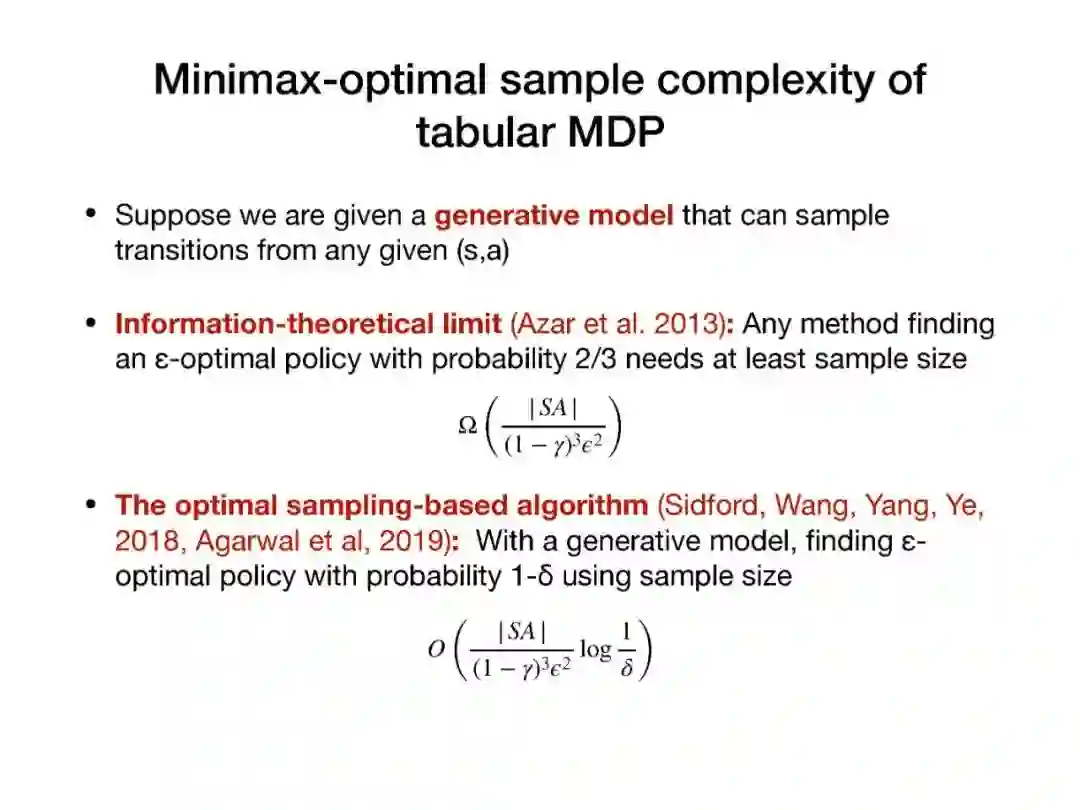 Minimax-optimal sample complexity of tabular MDP

• Suppose we are given a generative model that can sample transitions from any given (s,a)

• Information-theoretical limit (Azar et al. 2013): Any method finding an ε-optimal policy with probability 2/3 needs at least sample size

$\Omega\left(\frac{|SA|}{(1-\gamma)^3\epsilon^2}\right)$

• The optimal sampling-based algorithm (Sidford, Wang, Yang, Ye, 2018, Agarwal et al, 2019): With a generative model, finding ε-optimal policy with probability 1-δ using sample size

$O\left(\frac{|SA|}{(1-\gamma)^3\epsilon^2}\log\frac{1}{\delta}\right)$